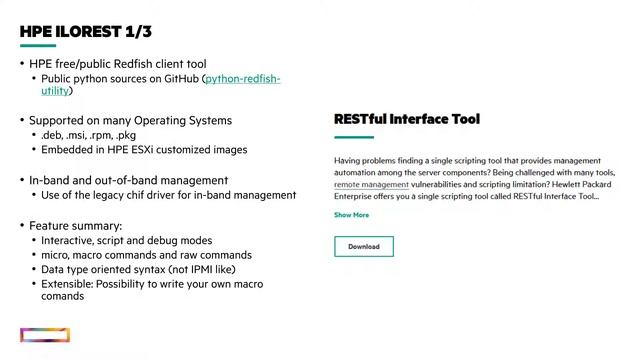 HPE ILOREST 1/3

• HPE free/public Redfish client tool
  • Public python sources on GitHub (python-redfish-utility)

• Supported on many Operating Systems
  • .deb, .msi, .rpm, .pkg
  • Embedded in HPE ESXi customized images

• In-band and out-of-band management
  • Use of the legacy chif driver for in-band management

• Feature summary:
  • Interactive, script and debug modes
  • micro, macro commands and raw commands
  • Data type oriented syntax (not IPMI like)
  • Extensible: Possibility to write your own macro comands

RESTful Interface Tool

Having problems finding a single scripting tool that provides management automation among the server components? Being challenged with many tools, remote management vulnerabilities and scripting limitation? Hewlett Packard Enterprise offers you a single scripting tool called RESTful Interface Tool...

Show More

Download